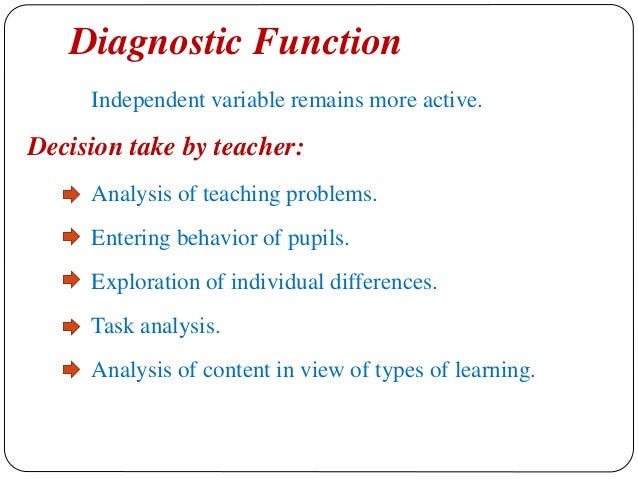 Diagnostic Function

Independent variable remains more active.

Decision take by teacher:

Analysis of teaching problems.

Entering behavior of pupils.

Exploration of individual differences.

Task analysis.

Analysis of content in view of types of learning.